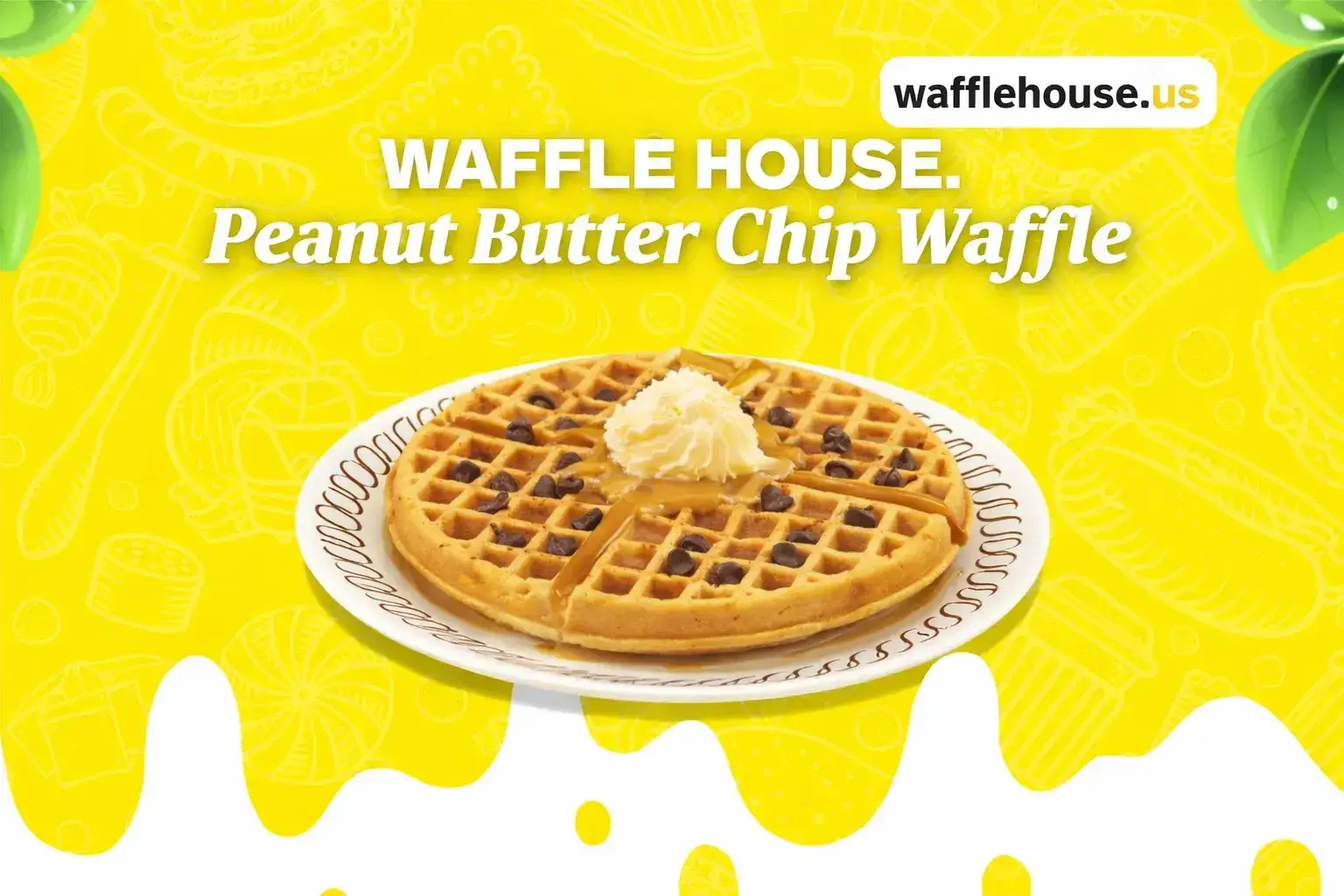 wafflehouse.us

WAFFLE HOUSE.
Peanut Butter Chip Waffle